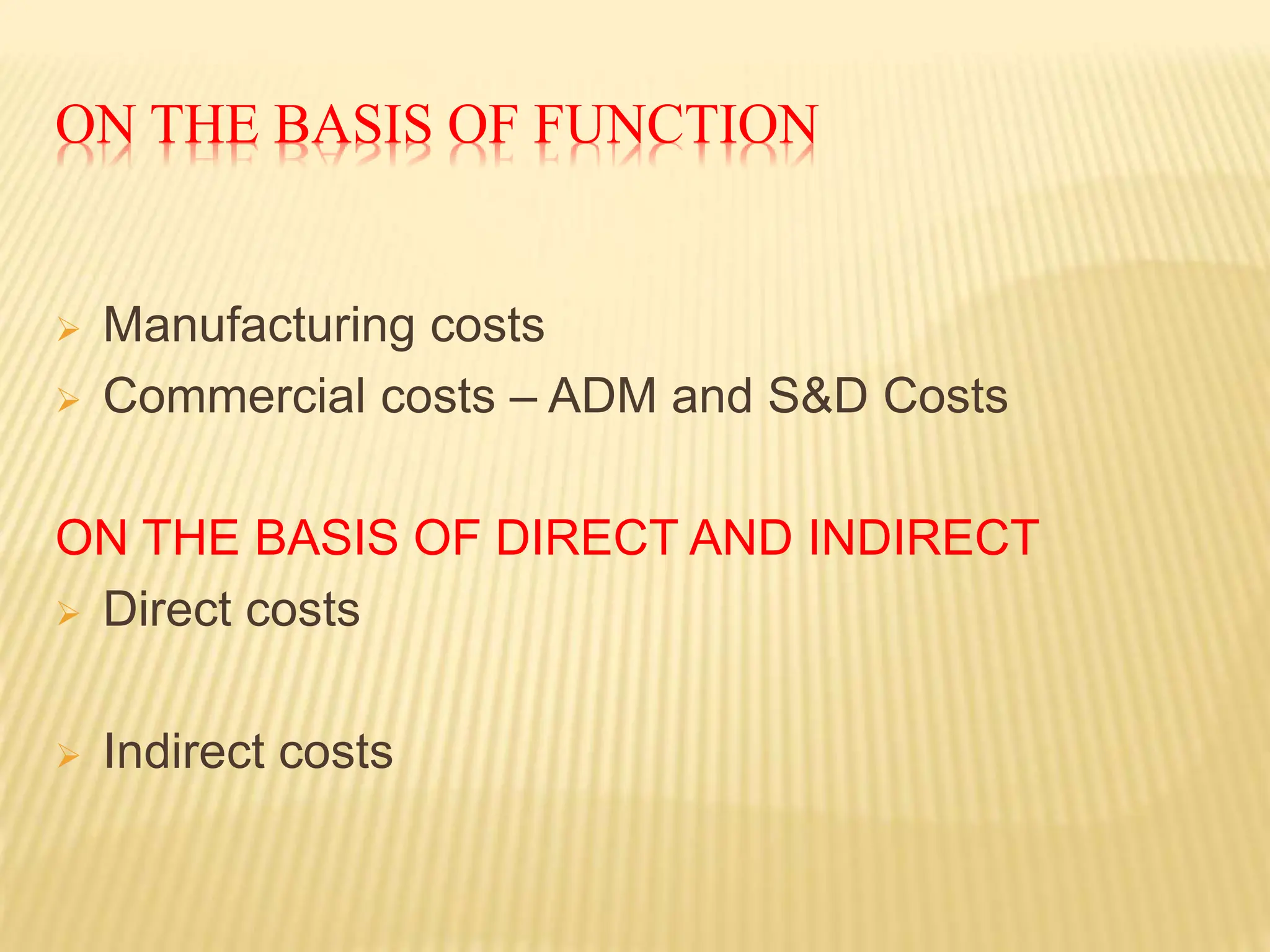 ON THE BASIS OF FUNCTION

Manufacturing costs
Commercial costs – ADM and S&D Costs

ON THE BASIS OF DIRECT AND INDIRECT
Direct costs

Indirect costs